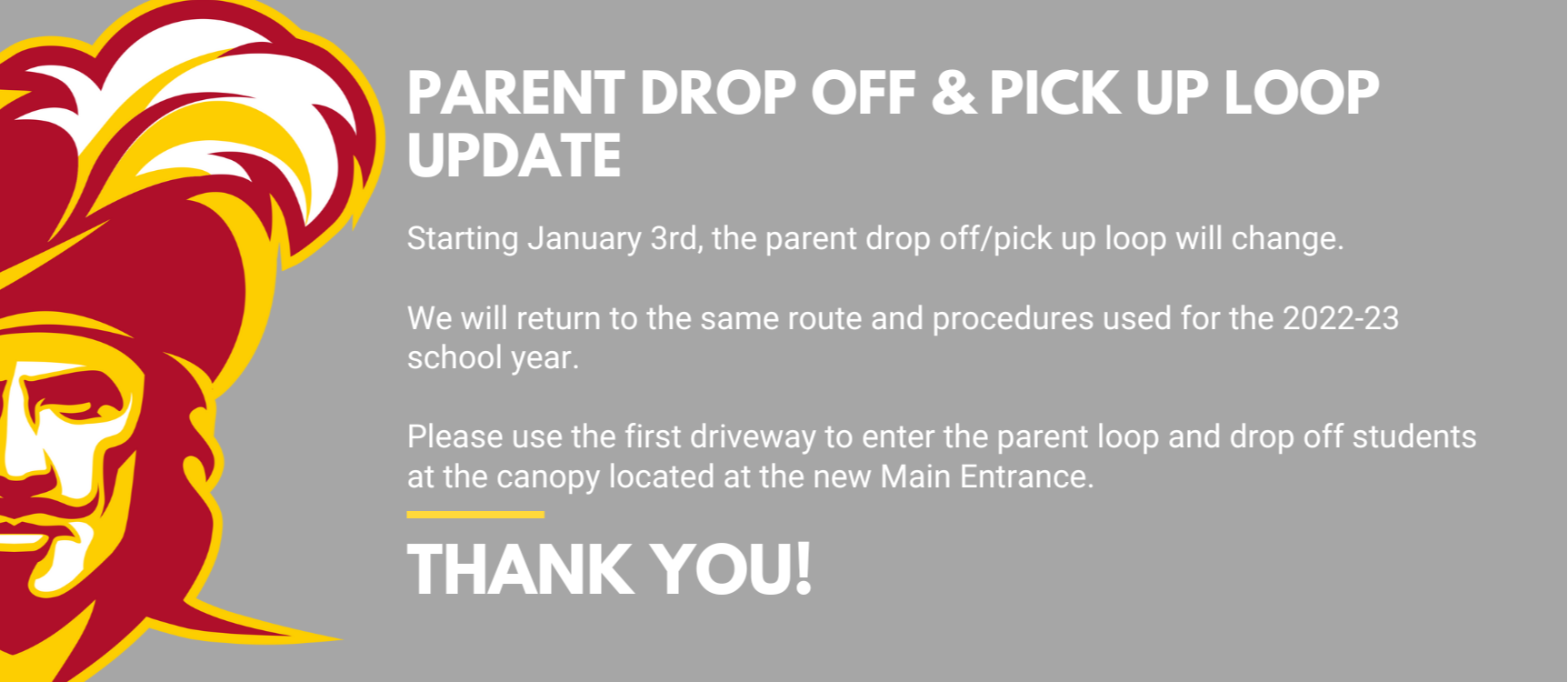 PARENT DROP OFF & PICK UP LOOP UPDATE

Starting January 3rd, the parent drop off/pick up loop will change.

We will return to the same route and procedures used for the 2022-23 school year.

Please use the first driveway to enter the parent loop and drop off students at the canopy located at the new Main Entrance.

THANK YOU!